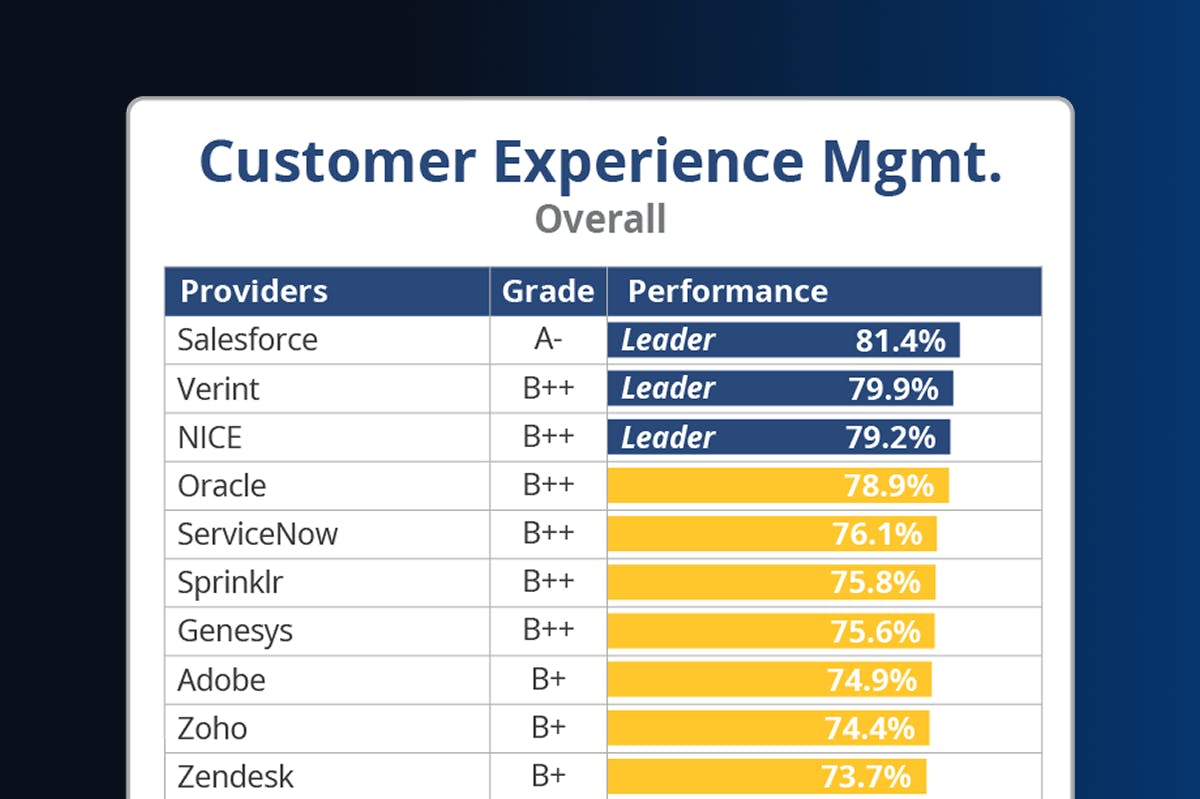 Customer Experience Mgmt.
Overall

| Providers | Grade | Performance |
|---|---|---|
| Salesforce | A- | Leader 81.4% |
| Verint | B++ | Leader 79.9% |
| NICE | B++ | Leader 79.2% |
| Oracle | B++ | 78.9% |
| ServiceNow | B++ | 76.1% |
| Sprinklr | B++ | 75.8% |
| Genesys | B++ | 75.6% |
| Adobe | B+ | 74.9% |
| Zoho | B+ | 74.4% |
| Zendesk | B+ | 73.7% |